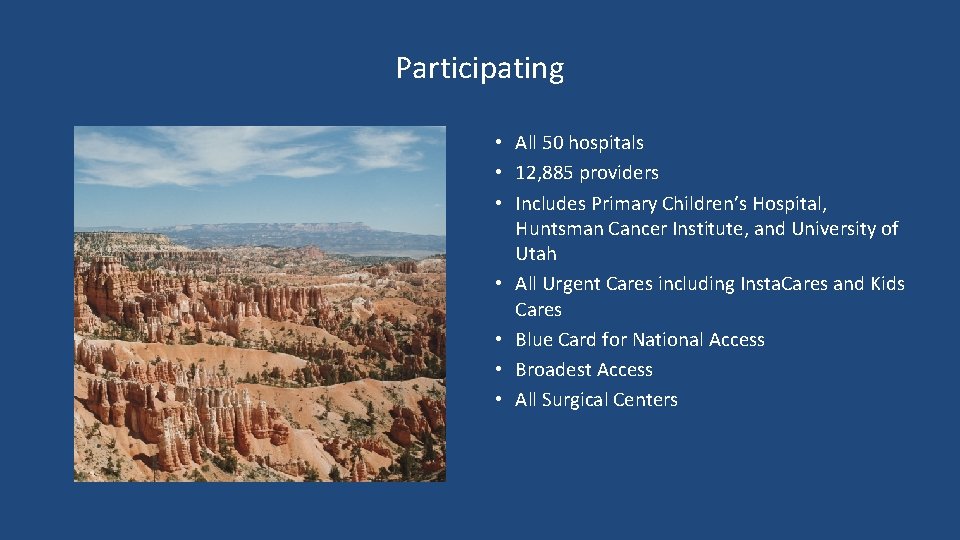 Participating

• All 50 hospitals
• 12,885 providers
• Includes Primary Children's Hospital, Huntsman Cancer Institute, and University of Utah
• All Urgent Cares including InstaCares and Kids Cares
• Blue Card for National Access
• Broadest Access
• All Surgical Centers